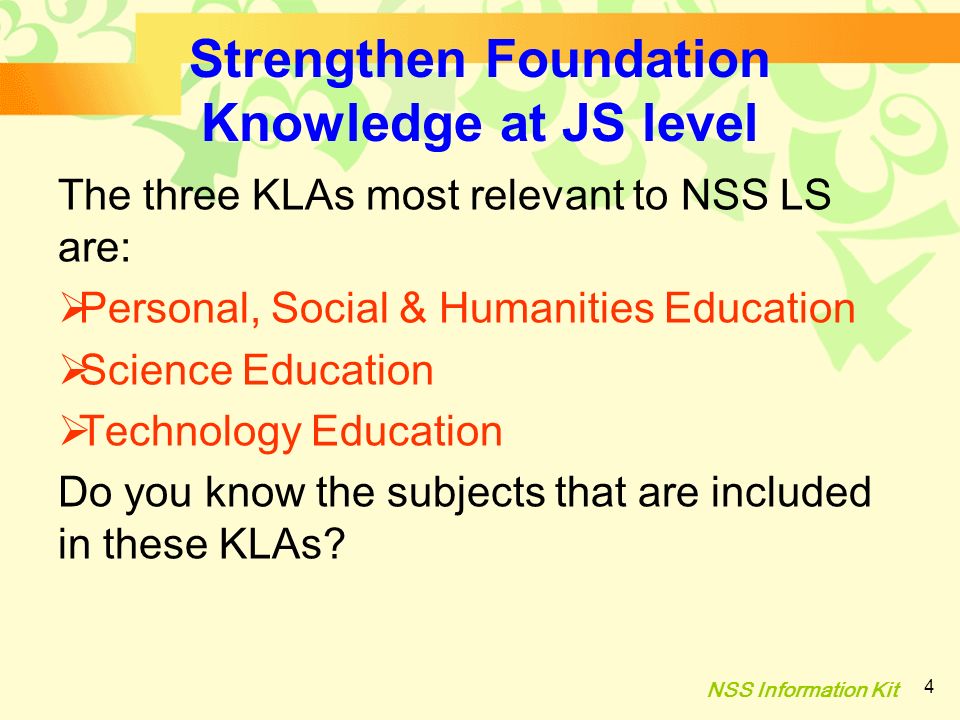 Strengthen Foundation Knowledge at JS level

The three KLAs most relevant to NSS LS are:

➢Personal, Social & Humanities Education

➢Science Education

➢Technology Education

Do you know the subjects that are included in these KLAs?

NSS Information Kit 4